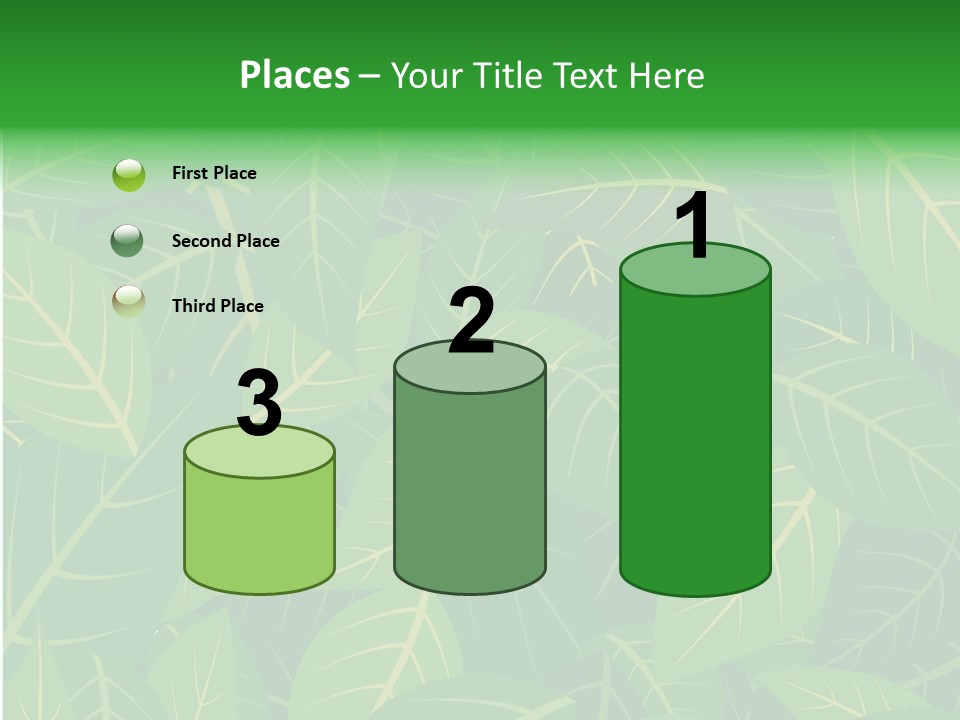 Places – Your Title Text Here

First Place

Second Place

Third Place

3

2

1